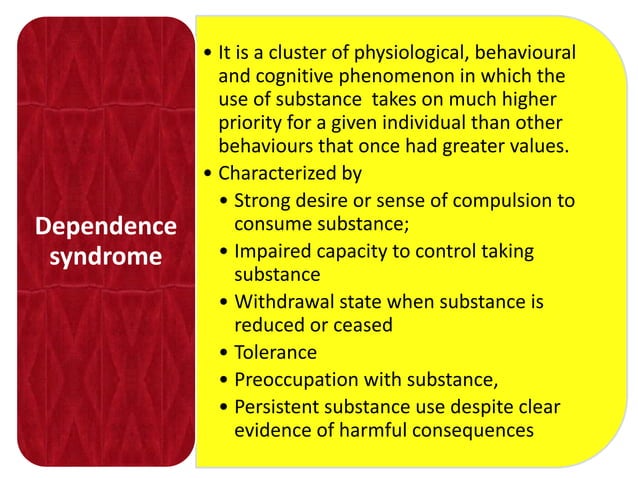 Dependence syndrome

• It is a cluster of physiological, behavioural and cognitive phenomenon in which the use of substance takes on much higher priority for a given individual than other behaviours that once had greater values.
• Characterized by
  • Strong desire or sense of compulsion to consume substance;
  • Impaired capacity to control taking substance
  • Withdrawal state when substance is reduced or ceased
  • Tolerance
  • Preoccupation with substance,
  • Persistent substance use despite clear evidence of harmful consequences